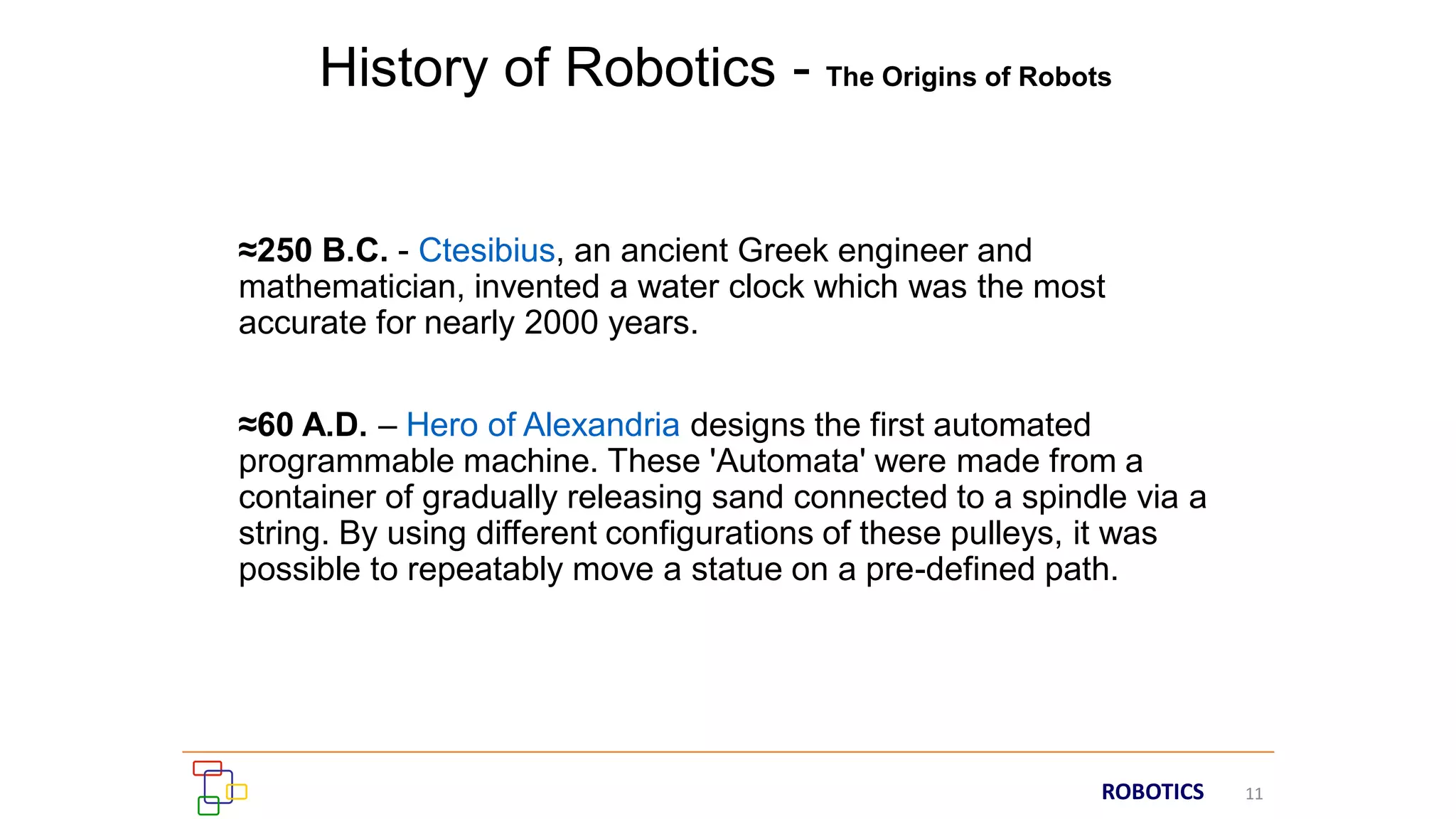 History of Robotics - The Origins of Robots

≈250 B.C. - Ctesibius, an ancient Greek engineer and mathematician, invented a water clock which was the most accurate for nearly 2000 years.

≈60 A.D. – Hero of Alexandria designs the first automated programmable machine. These 'Automata' were made from a container of gradually releasing sand connected to a spindle via a string. By using different configurations of these pulleys, it was possible to repeatably move a statue on a pre-defined path.

ROBOTICS 11